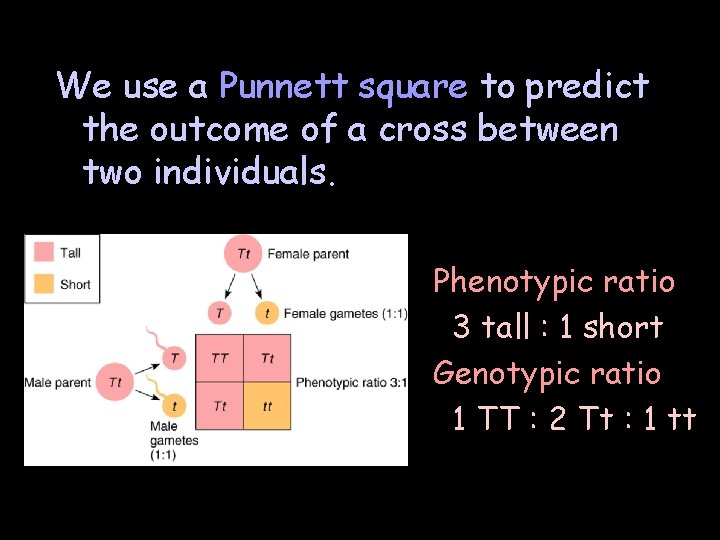 We use a Punnett square to predict the outcome of a cross between two individuals.

Tall
Short

Tt Female parent

T t Female gametes (1:1)

Male parent Tt

T
t
Male gametes (1:1)

| TT | Tt |
|---|---|
| Tt | tt |

Phenotypic ratio 3:1

Phenotypic ratio
3 tall : 1 short
Genotypic ratio
1 TT : 2 Tt : 1 tt